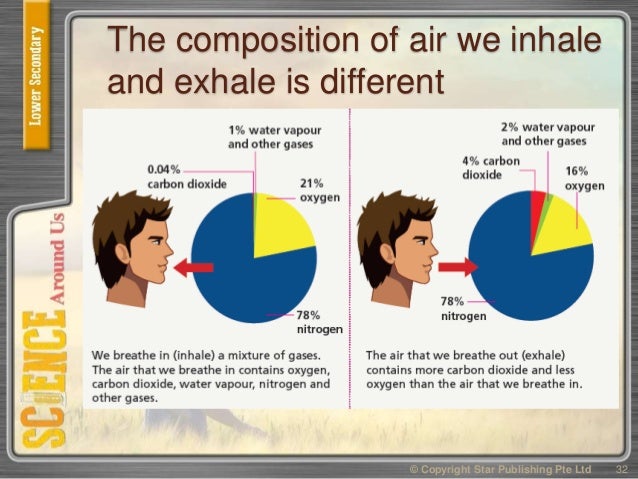 Lower Secondary

SCIENCE Around Us

The composition of air we inhale and exhale is different

1% water vapour and other gases

0.04% carbon dioxide

21% oxygen

78% nitrogen

We breathe in (inhale) a mixture of gases. The air that we breathe in contains oxygen, carbon dioxide, water vapour, nitrogen and other gases.

2% water vapour and other gases

4% carbon dioxide

16% oxygen

78% nitrogen

The air that we breathe out (exhale) contains more carbon dioxide and less oxygen than the air that we breathe in.

© Copyright Star Publishing Pte Ltd 32